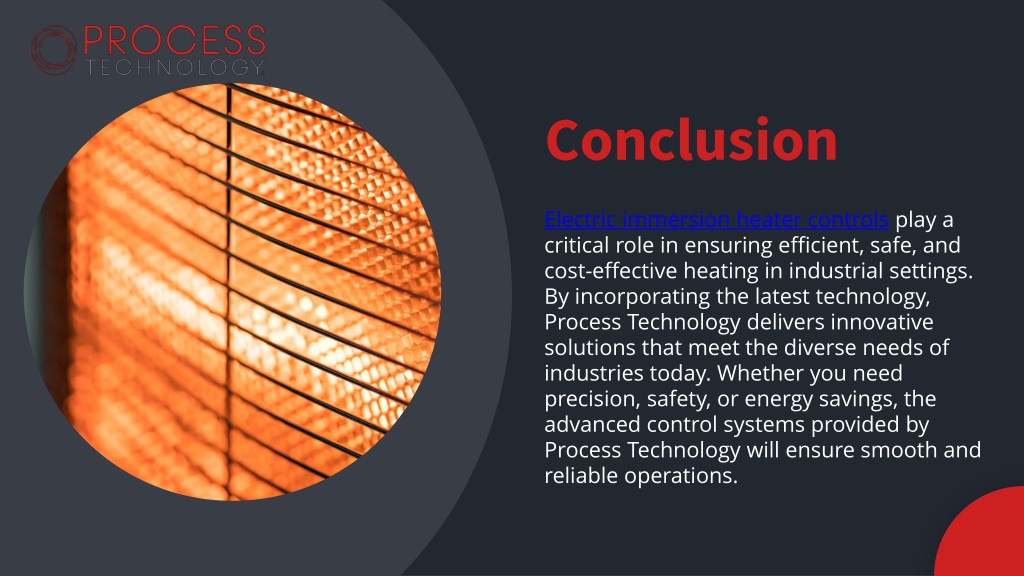 PROCESS
TECHNOLOGY

Conclusion

Electric immersion heater controls play a critical role in ensuring efficient, safe, and cost-effective heating in industrial settings. By incorporating the latest technology, Process Technology delivers innovative solutions that meet the diverse needs of industries today. Whether you need precision, safety, or energy savings, the advanced control systems provided by Process Technology will ensure smooth and reliable operations.